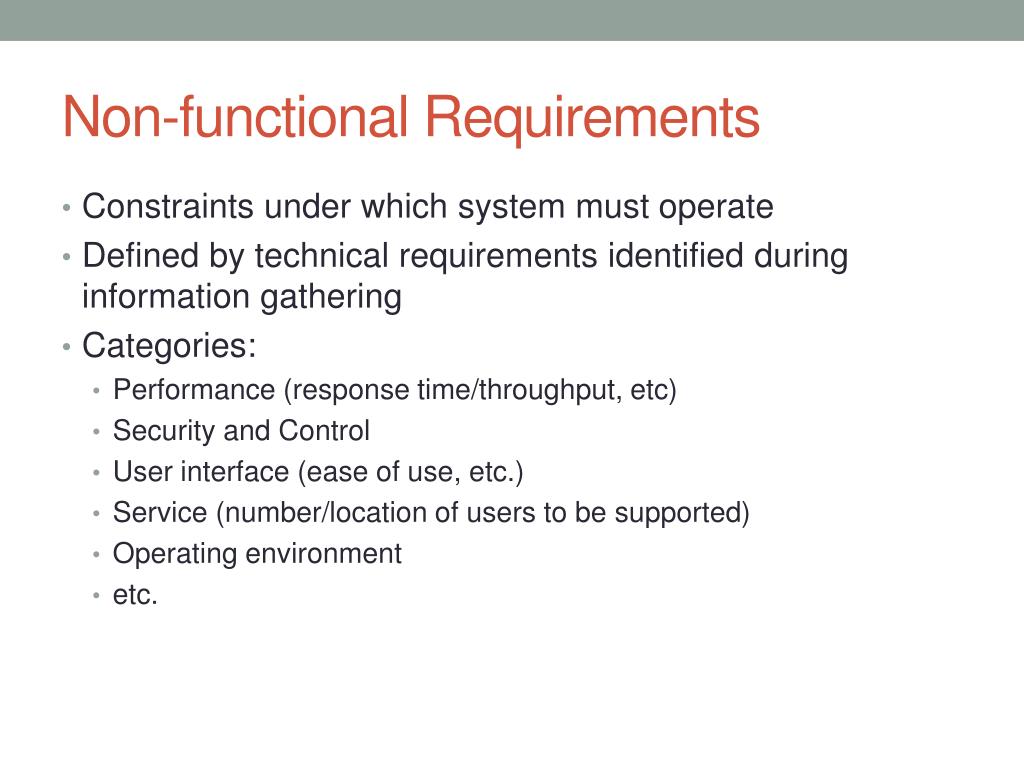 Non-functional Requirements

• Constraints under which system must operate
• Defined by technical requirements identified during information gathering
• Categories:
  • Performance (response time/throughput, etc)
  • Security and Control
  • User interface (ease of use, etc.)
  • Service (number/location of users to be supported)
  • Operating environment
  • etc.